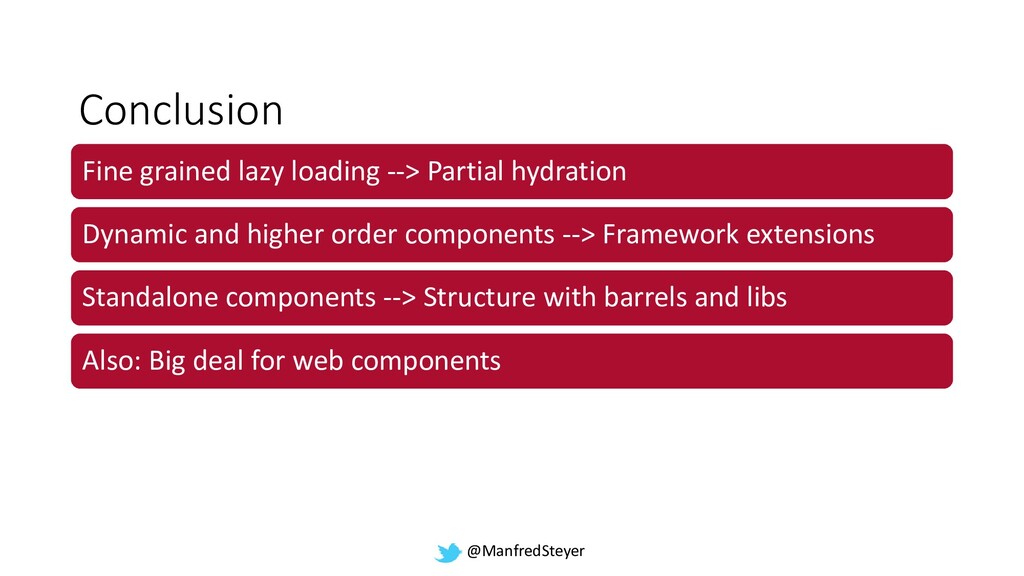 Conclusion

Fine grained lazy loading --> Partial hydration

Dynamic and higher order components --> Framework extensions

Standalone components --> Structure with barrels and libs

Also: Big deal for web components

@ManfredSteyer